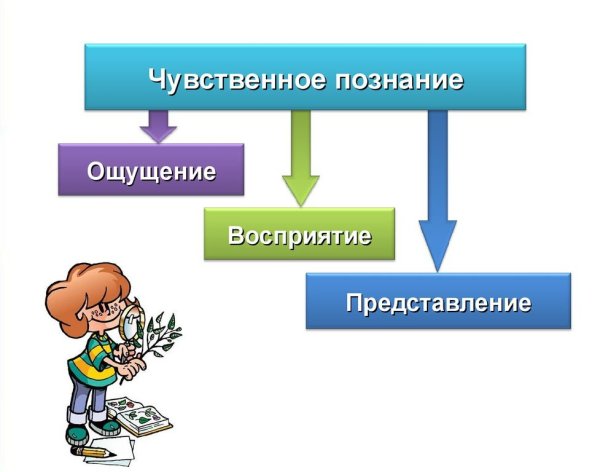 Чувственное познание

Ощущение

Восприятие

Представление